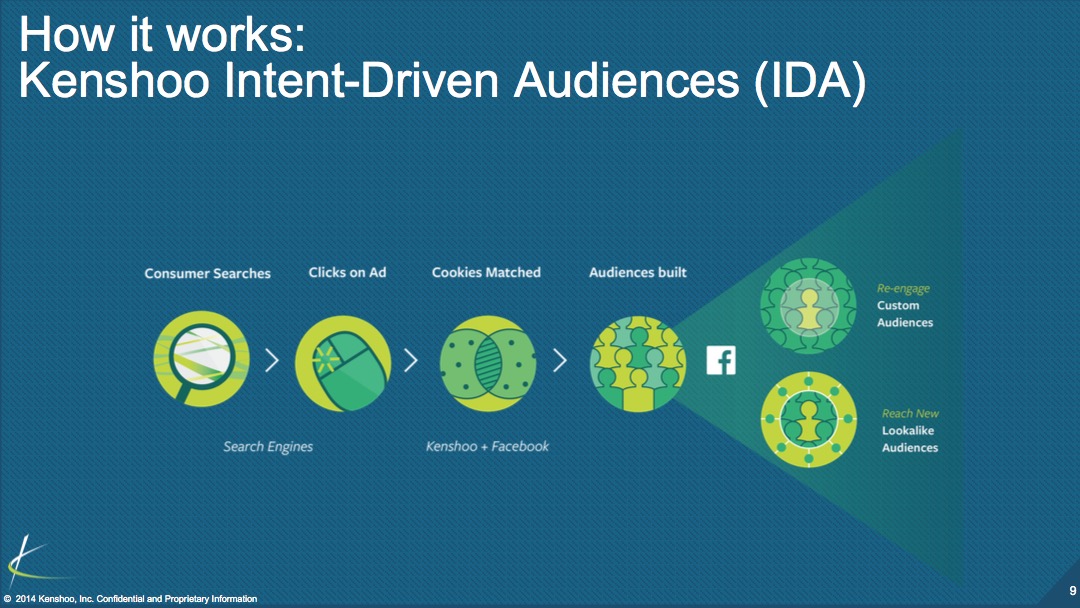 How it works:
Kenshoo Intent-Driven Audiences (IDA)

Consumer Searches

Clicks on Ad

Cookies Matched

Audiences built

Search Engines

Kenshoo + Facebook

f

Re-engage
Custom
Audiences

Reach New
Lookalike
Audiences

© 2014 Kenshoo, Inc. Confidential and Proprietary Information

9